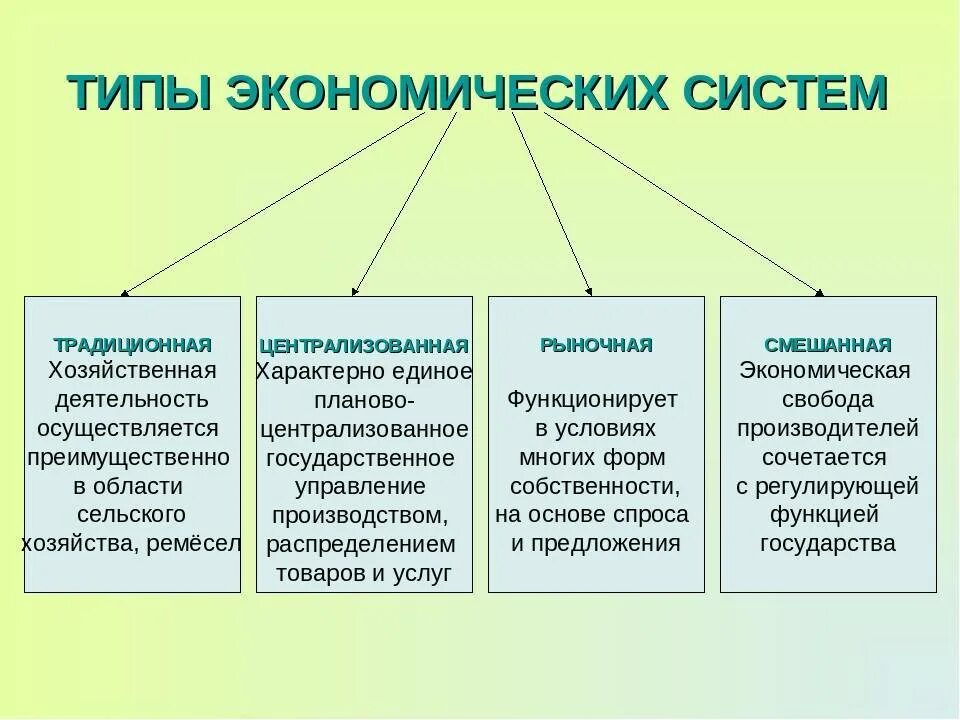 ТИПЫ ЭКОНОМИЧЕСКИХ СИСТЕМ

ТРАДИЦИОННАЯ
Хозяйственная деятельность осуществляется преимущественно в области сельского хозяйства, ремёсел

ЦЕНТРАЛИЗОВАННАЯ
Характерно единое планово-централизованное государственное управление производством, распределением товаров и услуг

РЫНОЧНАЯ
Функционирует в условиях многих форм собственности, на основе спроса и предложения

СМЕШАННАЯ
Экономическая свобода производителей сочетается с регулирующей функцией государства